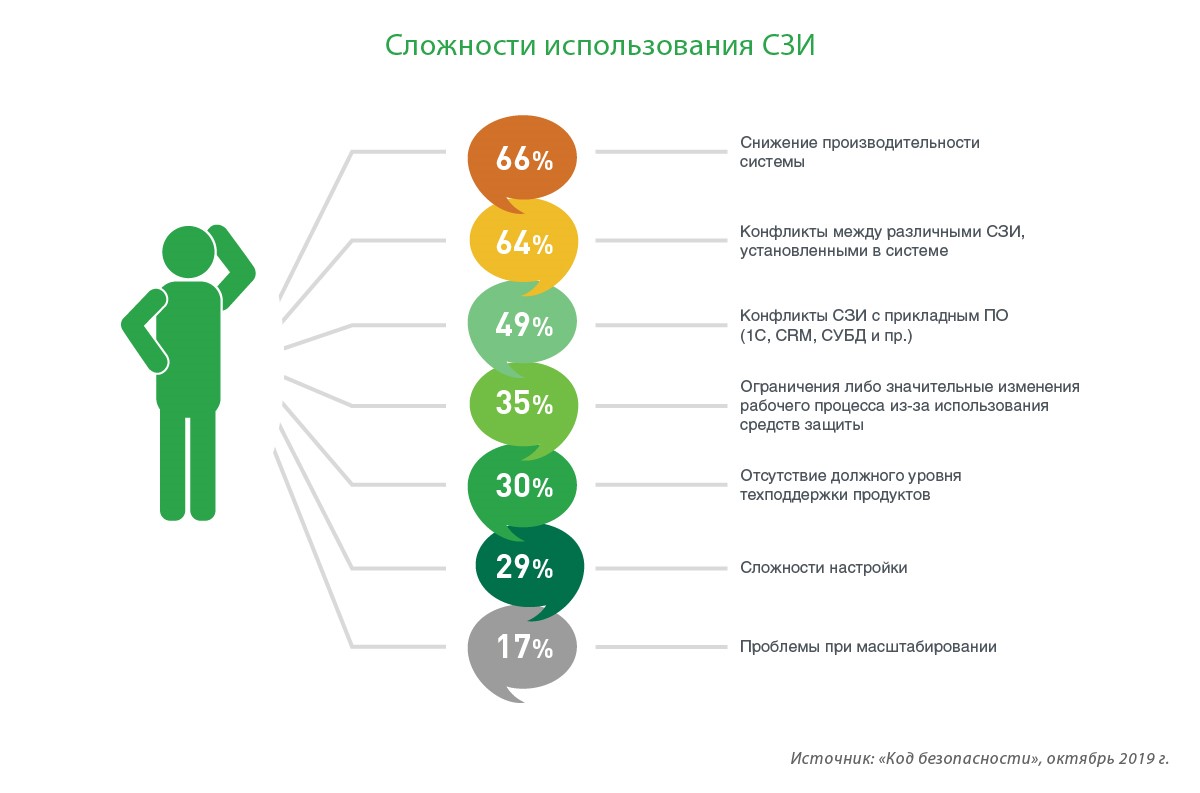 Сложности использования СЗИ

66%

Снижение производительности системы

64%

Конфликты между различными СЗИ, установленными в системе

49%

Конфликты СЗИ с прикладным ПО (1С, CRM, СУБД и пр.)

35%

Ограничения либо значительные изменения рабочего процесса из-за использования средств защиты

30%

Отсутствие должного уровня техподдержки продуктов

29%

Сложности настройки

17%

Проблемы при масштабировании

Источник: «Код безопасности», октябрь 2019 г.